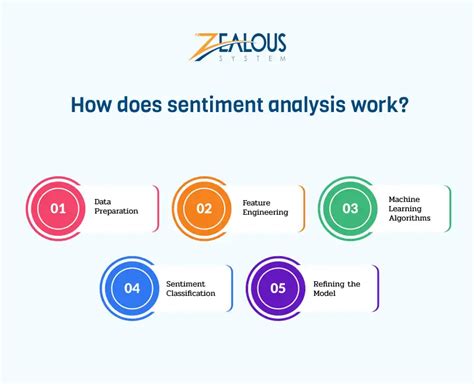 ZEALOUS
SYSTEM

How does sentiment analysis work?

01 Data Preparation

02 Feature Engineering

03 Machine Learning Algorithms

04 Sentiment Classification

05 Refining the Model